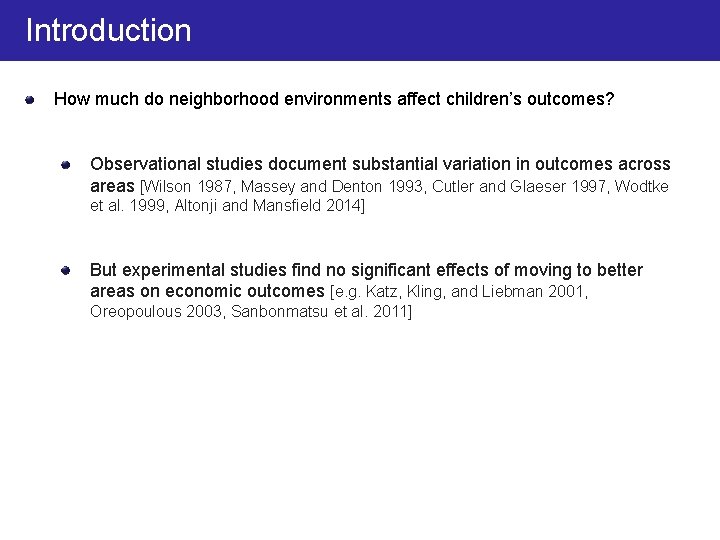 Introduction

How much do neighborhood environments affect children's outcomes?

Observational studies document substantial variation in outcomes across areas [Wilson 1987, Massey and Denton 1993, Cutler and Glaeser 1997, Wodtke et al. 1999, Altonji and Mansfield 2014]

But experimental studies find no significant effects of moving to better areas on economic outcomes [e.g. Katz, Kling, and Liebman 2001, Oreopoulous 2003, Sanbonmatsu et al. 2011]